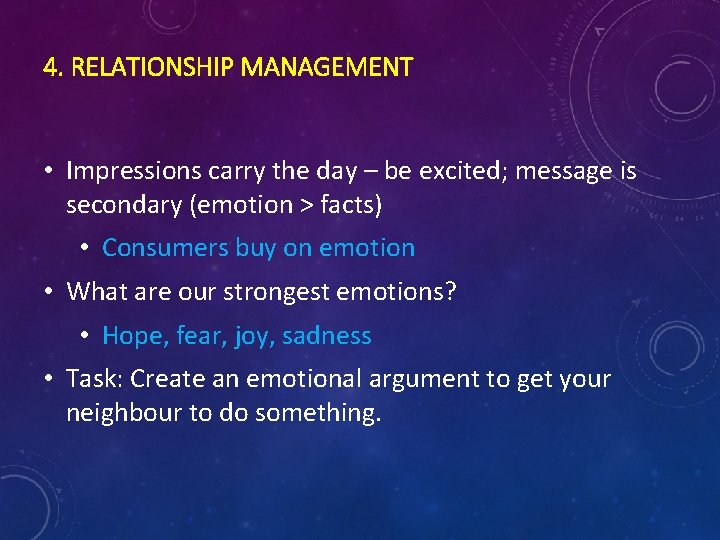 4. RELATIONSHIP MANAGEMENT

• Impressions carry the day – be excited; message is secondary (emotion > facts)
  • Consumers buy on emotion
• What are our strongest emotions?
  • Hope, fear, joy, sadness
• Task: Create an emotional argument to get your neighbour to do something.